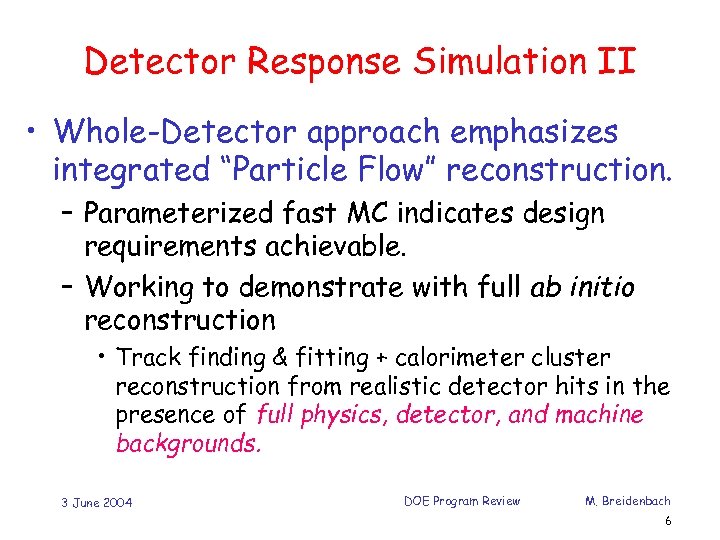 Detector Response Simulation II

• Whole-Detector approach emphasizes integrated “Particle Flow” reconstruction.

– Parameterized fast MC indicates design requirements achievable.

– Working to demonstrate with full ab initio reconstruction

• Track finding & fitting + calorimeter cluster reconstruction from realistic detector hits in the presence of full physics, detector, and machine backgrounds.

3 June 2004

DOE Program Review

M. Breidenbach

6